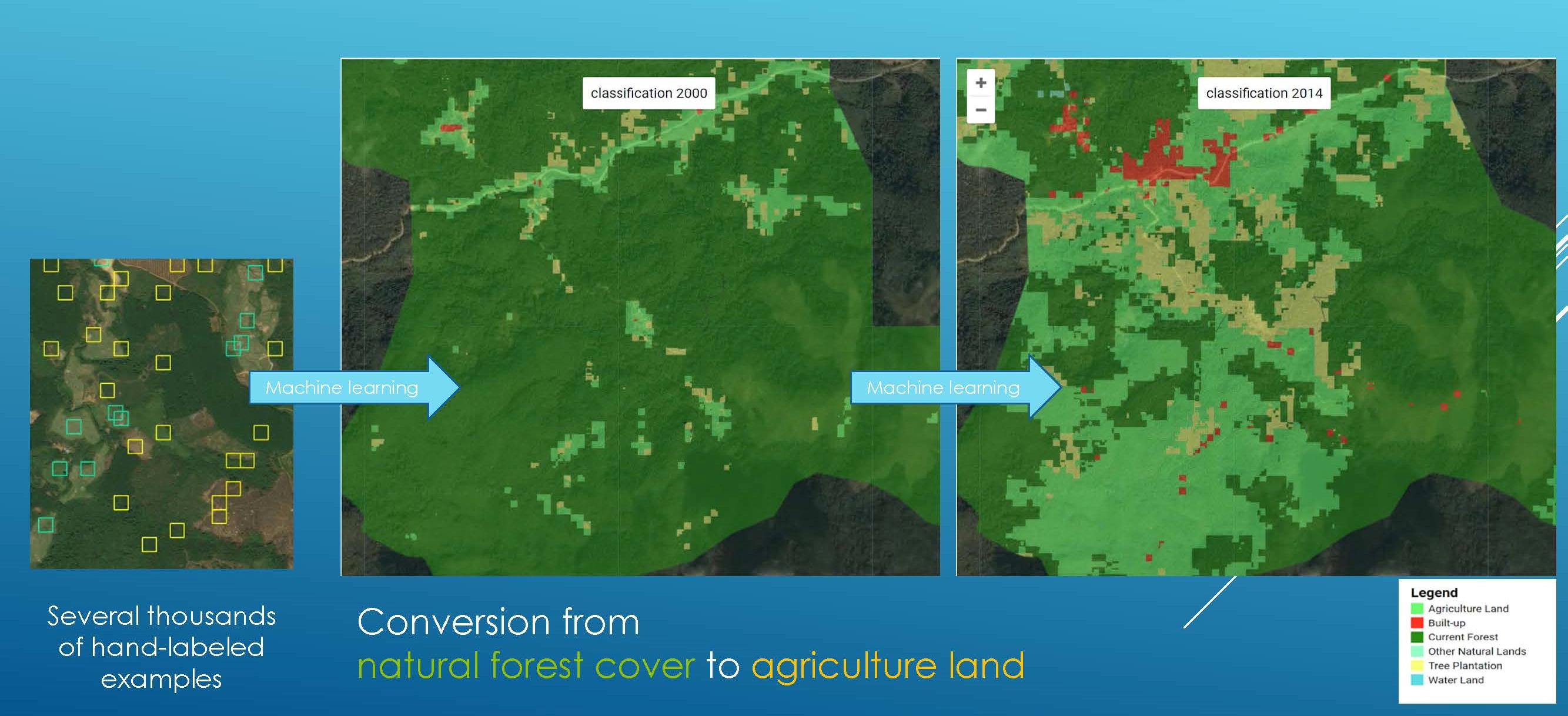 Machine learning

classification 2000

Machine learning

+
−

classification 2014

Several thousands of hand-labeled examples

Conversion from natural forest cover to agriculture land

Legend
Agriculture Land
Built-up
Current Forest
Other Natural Lands
Tree Plantation
Water Land